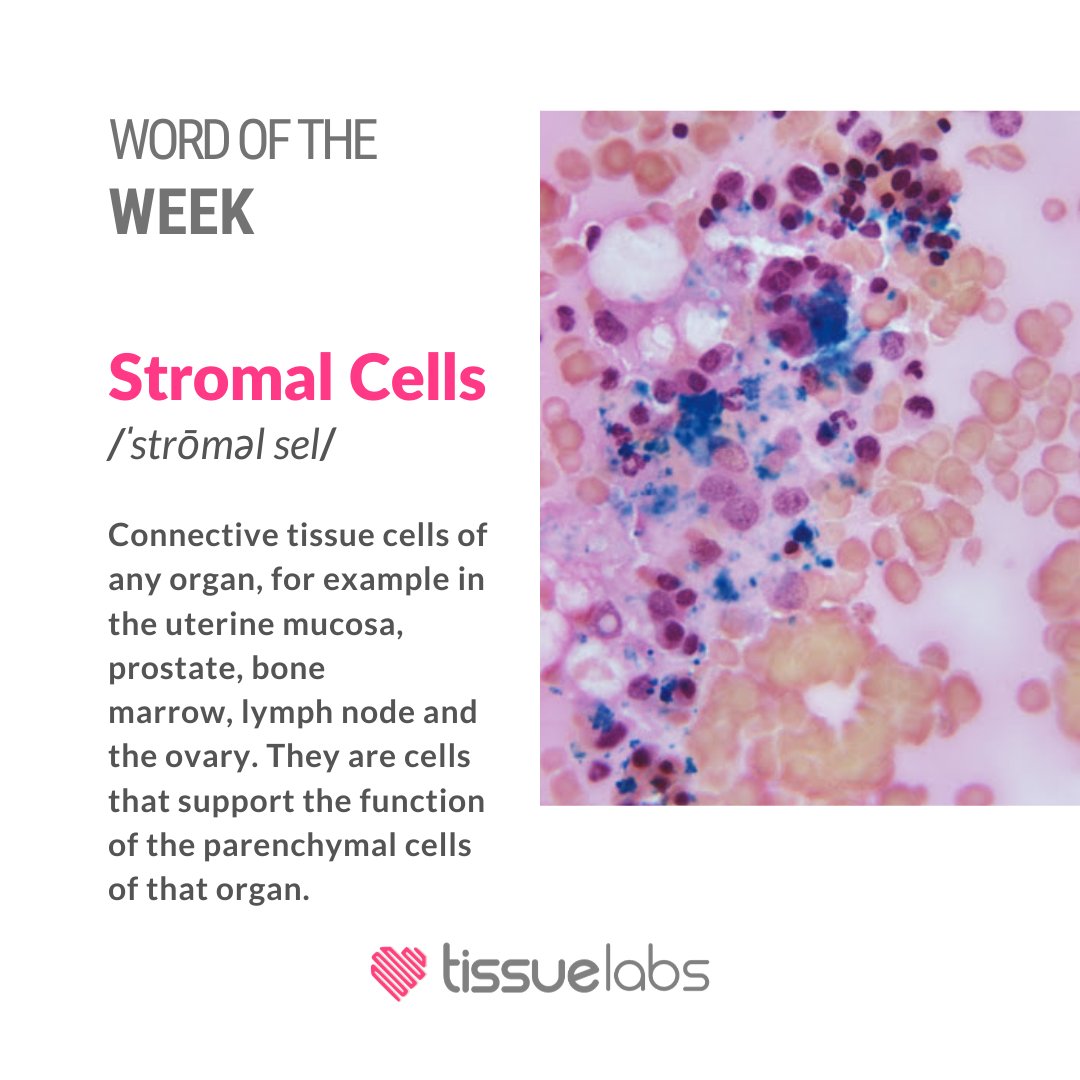 WORD OF THE
WEEK

Stromal Cells
/ˈstrōməl sel/

Connective tissue cells of any organ, for example in the uterine mucosa, prostate, bone marrow, lymph node and the ovary. They are cells that support the function of the parenchymal cells of that organ.

tissuelabs